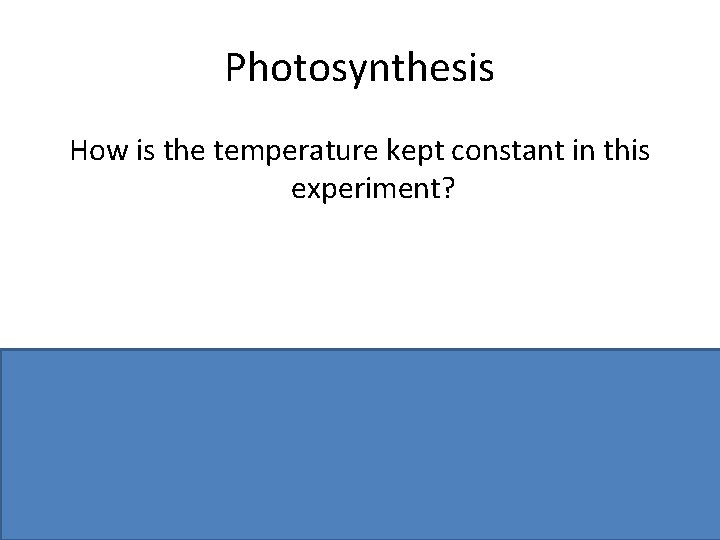 Photosynthesis

How is the temperature kept constant in this experiment?